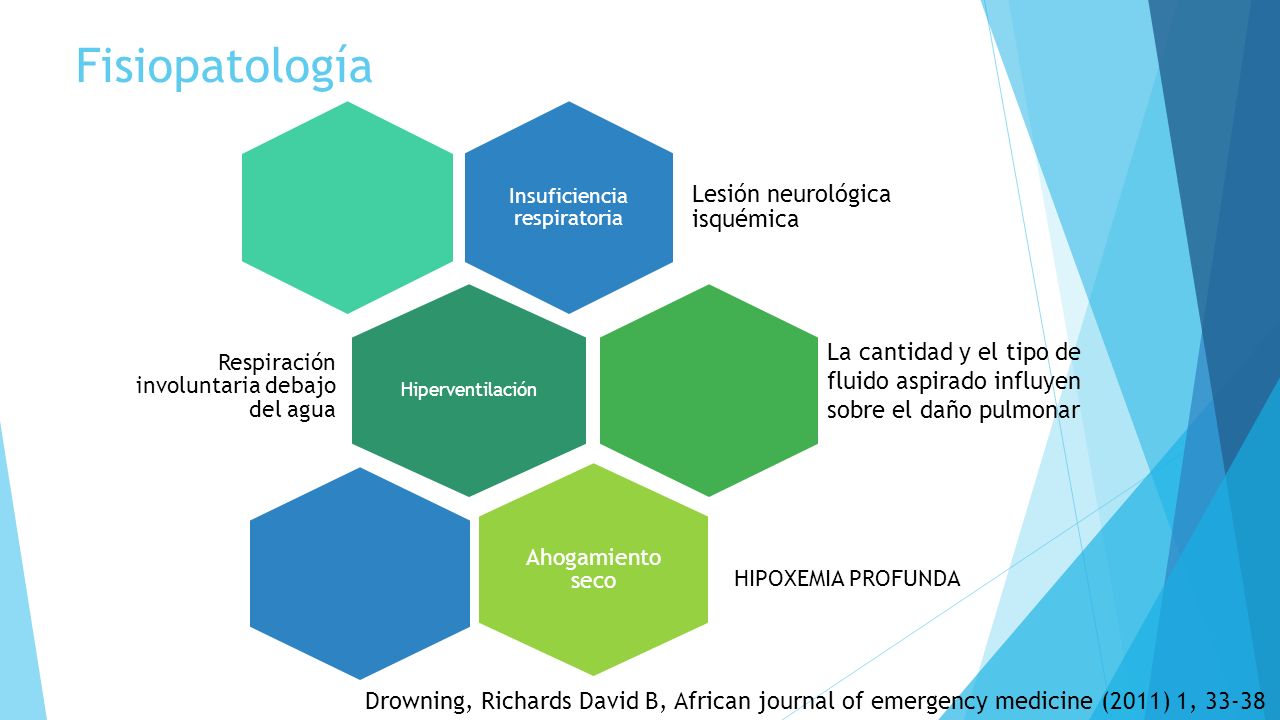 Fisiopatología

Insuficiencia respiratoria

Lesión neurológica isquémica

Respiración involuntaria debajo del agua

Hiperventilación

La cantidad y el tipo de fluido aspirado influyen sobre el daño pulmonar

Ahogamiento seco

HIPOXEMIA PROFUNDA

Drowning, Richards David B, African journal of emergency medicine (2011) 1, 33-38